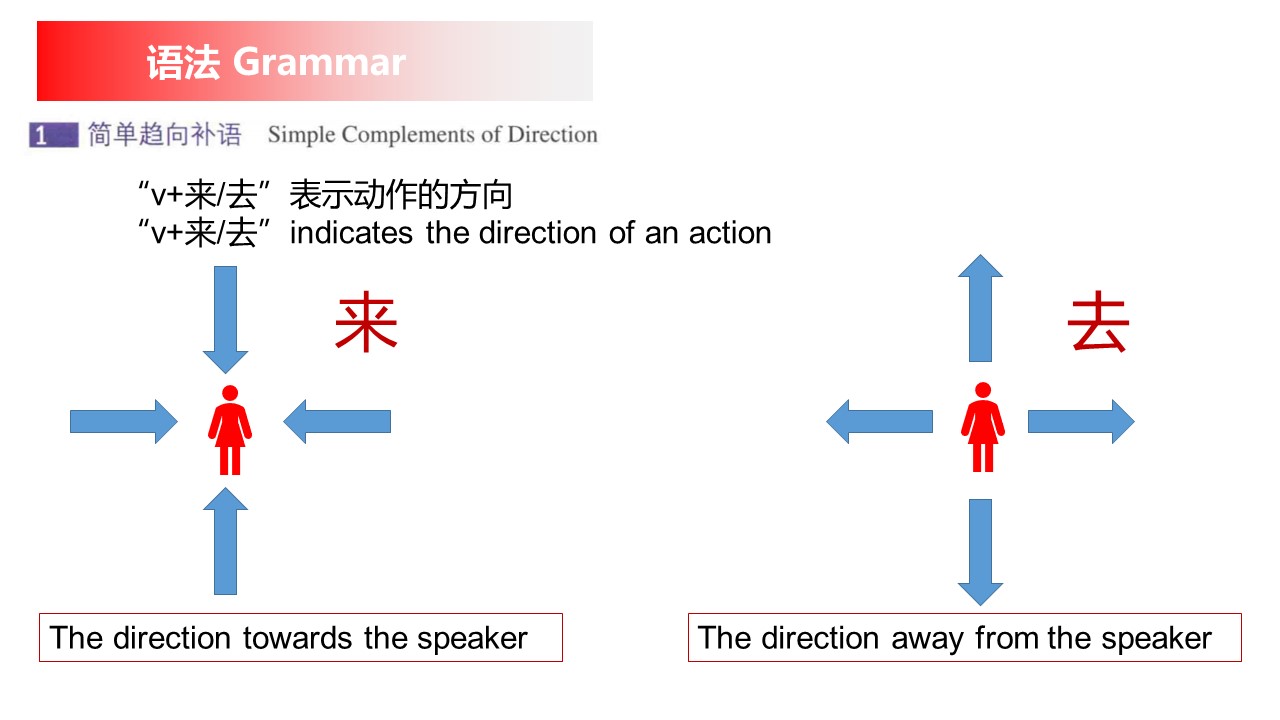 语法 Grammar

1 简单趋向补语 Simple Complements of Direction

“v+来/去”表示动作的方向
“v+来/去”indicates the direction of an action

来

去

The direction towards the speaker

The direction away from the speaker